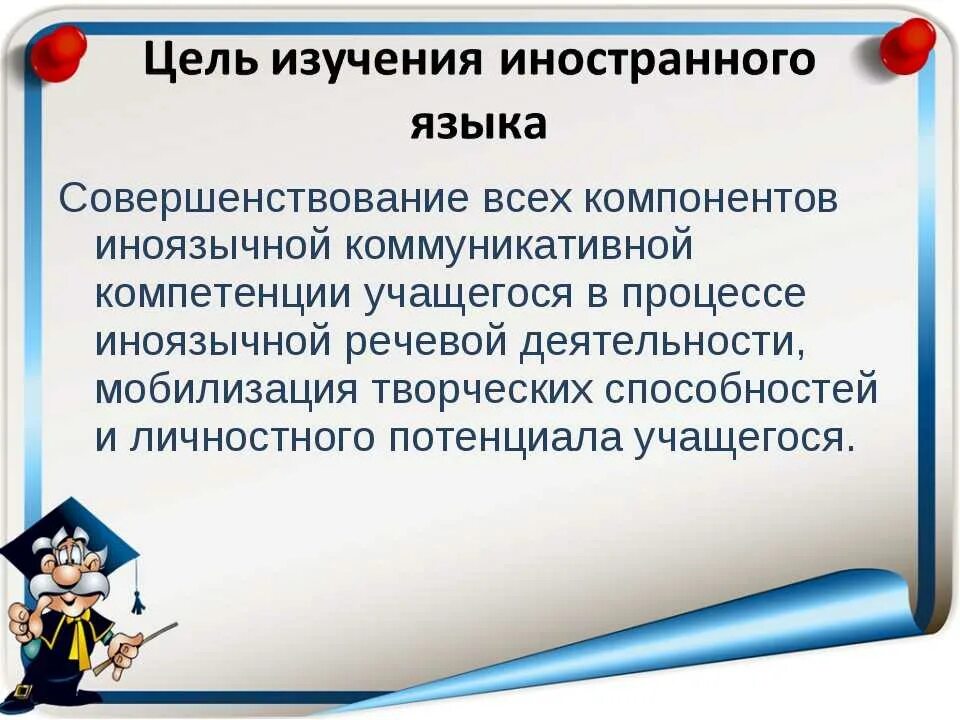 Цель изучения иностранного языка

Совершенствование всех компонентов иноязычной коммуникативной компетенции учащегося в процессе иноязычной речевой деятельности, мобилизация творческих способностей и личностного потенциала учащегося.